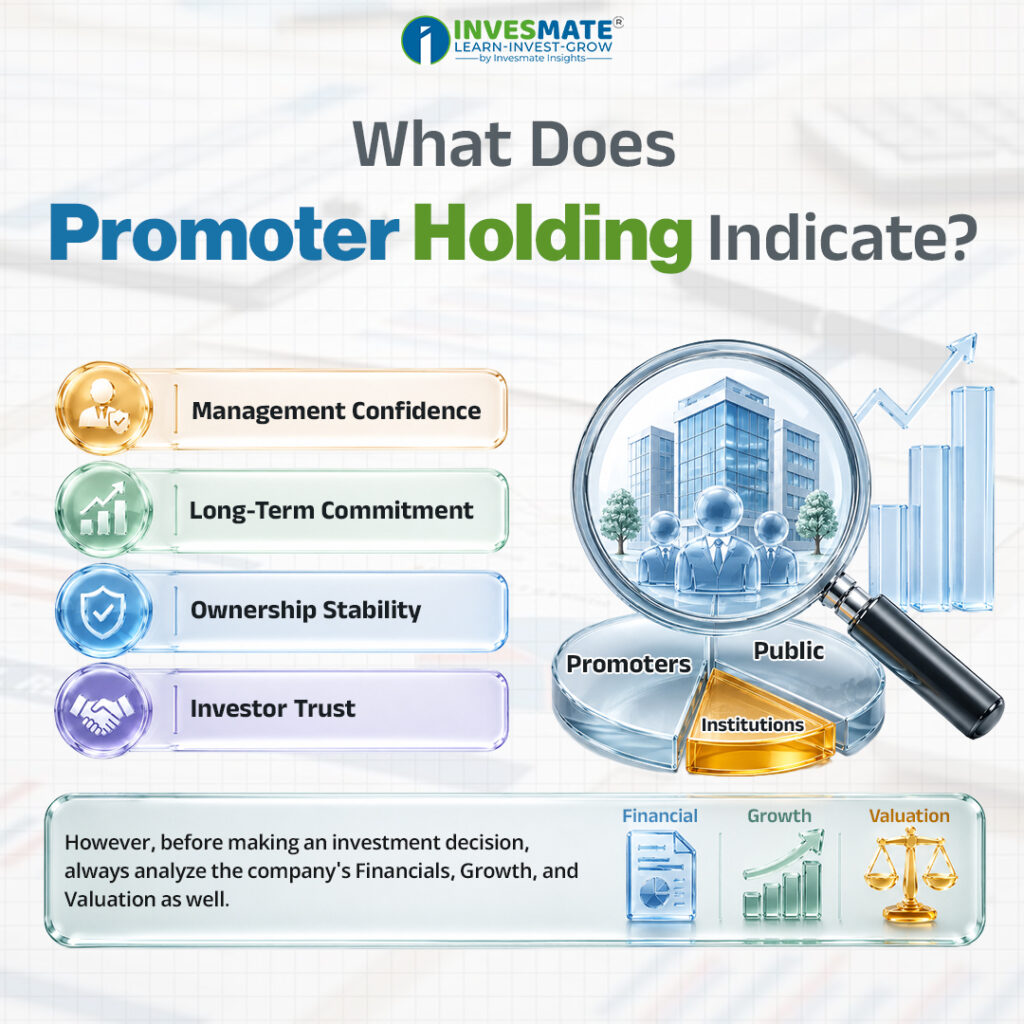 INVESMATE®
LEARN-INVEST-GROW
by Invesmate Insights

What Does
Promoter Holding Indicate?

Management Confidence

Long-Term Commitment

Ownership Stability

Investor Trust

Promoters
Public
Institutions

However, before making an investment decision, always analyze the company's Financials, Growth, and Valuation as well.

Financial
Growth
Valuation